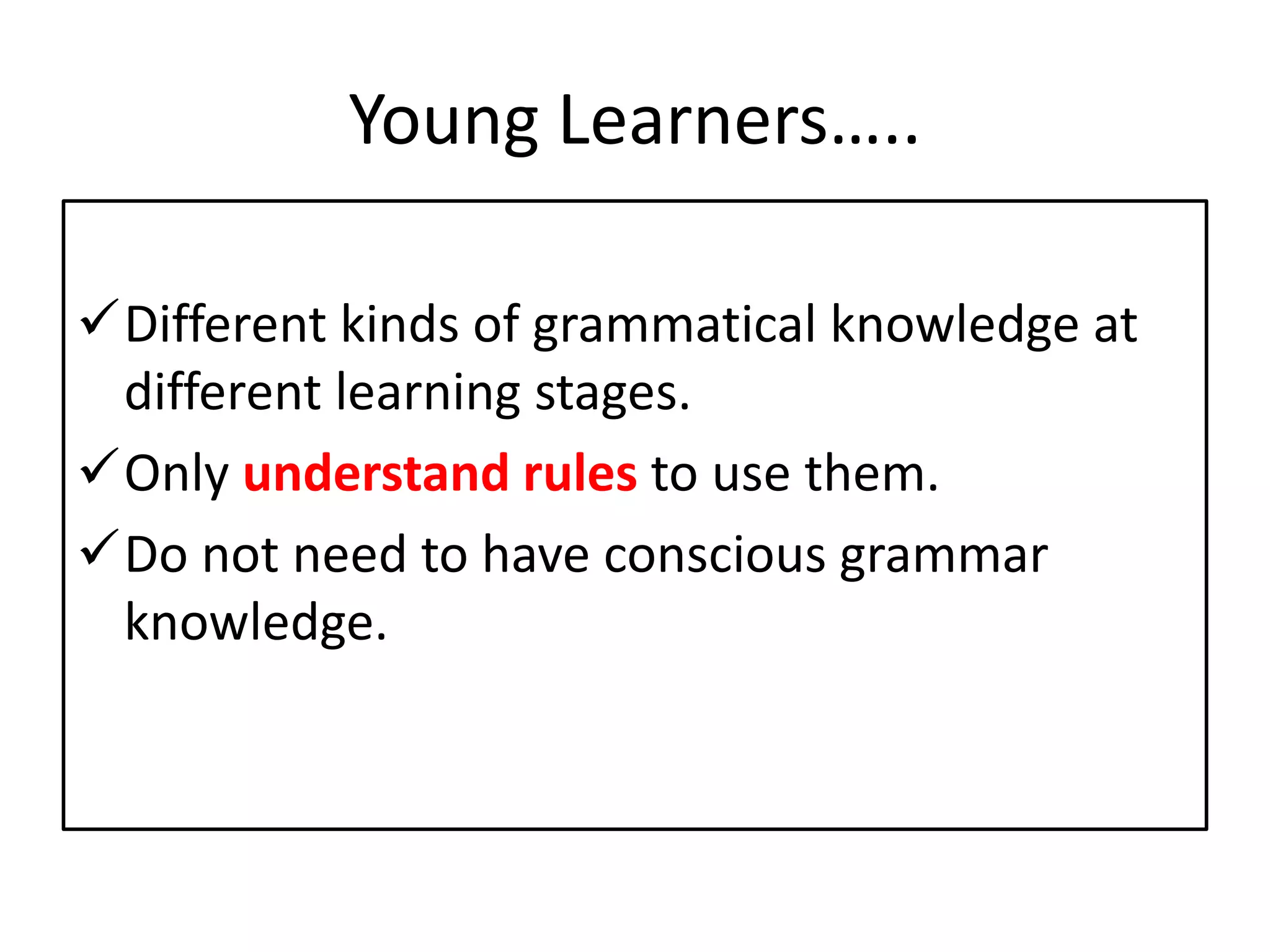 Young Learners…..

✓ Different kinds of grammatical knowledge at different learning stages.

✓ Only understand rules to use them.

✓ Do not need to have conscious grammar knowledge.